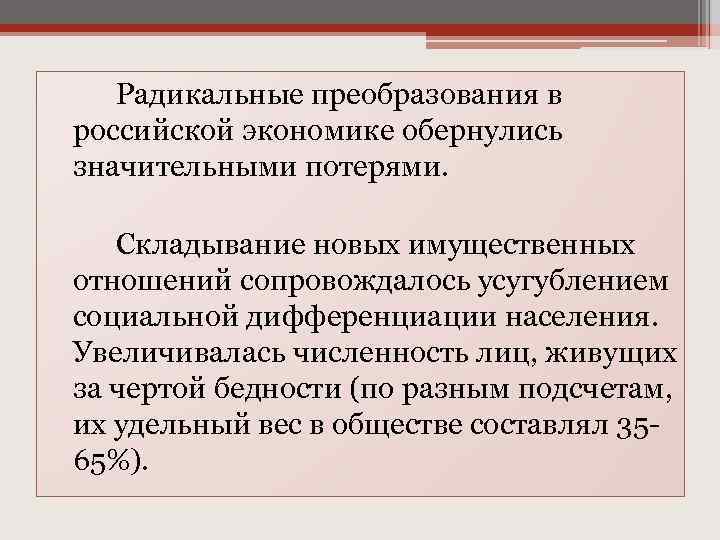 Радикальные преобразования в российской экономике обернулись значительными потерями.

Складывание новых имущественных отношений сопровождалось усугублением социальной дифференциации населения. Увеличивалась численность лиц, живущих за чертой бедности (по разным подсчетам, их удельный вес в обществе составлял 35-65%).